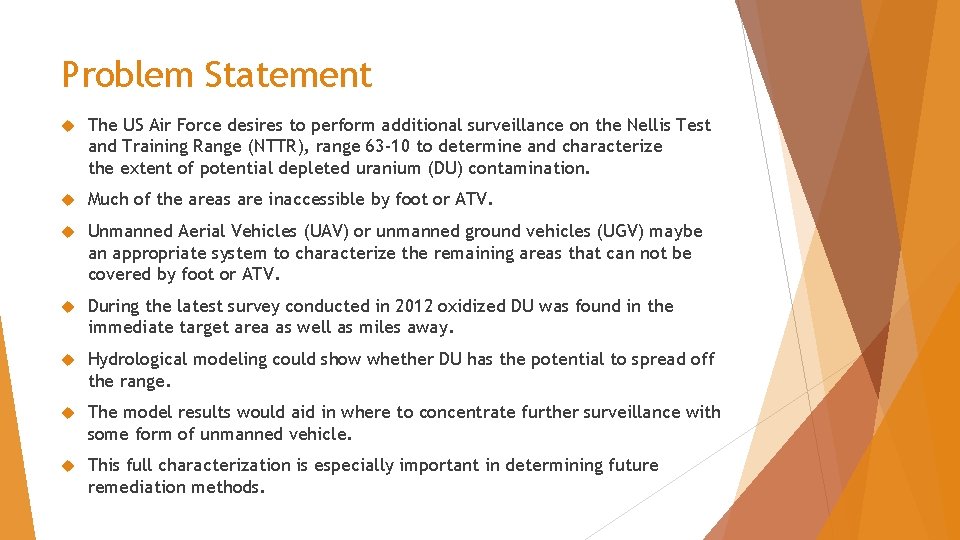 Problem Statement

The US Air Force desires to perform additional surveillance on the Nellis Test and Training Range (NTTR), range 63-10 to determine and characterize the extent of potential depleted uranium (DU) contamination.

Much of the areas are inaccessible by foot or ATV.

Unmanned Aerial Vehicles (UAV) or unmanned ground vehicles (UGV) maybe an appropriate system to characterize the remaining areas that can not be covered by foot or ATV.

During the latest survey conducted in 2012 oxidized DU was found in the immediate target area as well as miles away.

Hydrological modeling could show whether DU has the potential to spread off the range.

The model results would aid in where to concentrate further surveillance with some form of unmanned vehicle.

This full characterization is especially important in determining future remediation methods.